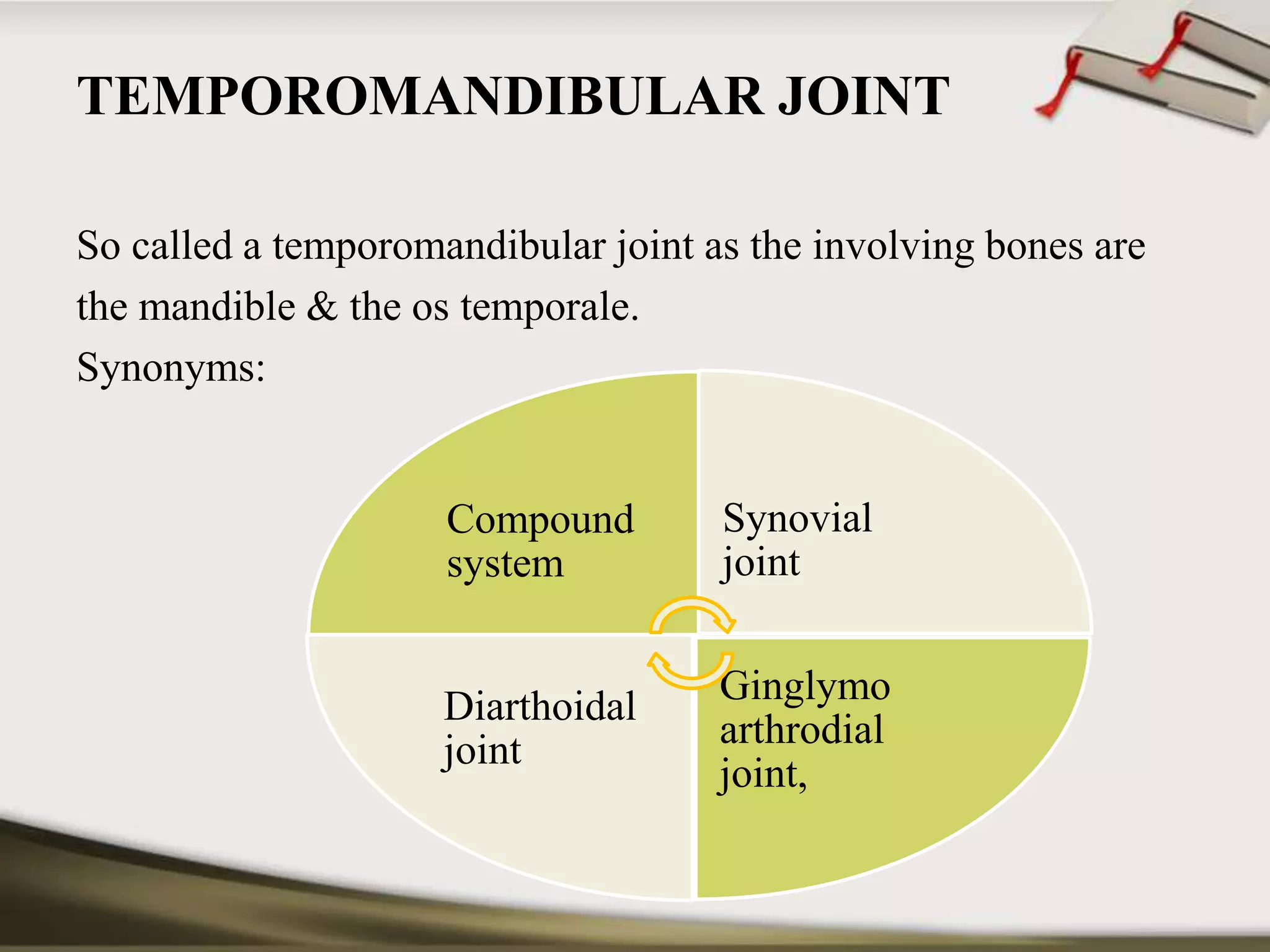 TEMPOROMANDIBULAR JOINT

So called a temporomandibular joint as the involving bones are the mandible & the os temporale.
Synonyms:

Compound system

Synovial joint

Diarthoidal joint

Ginglymo arthrodial joint,